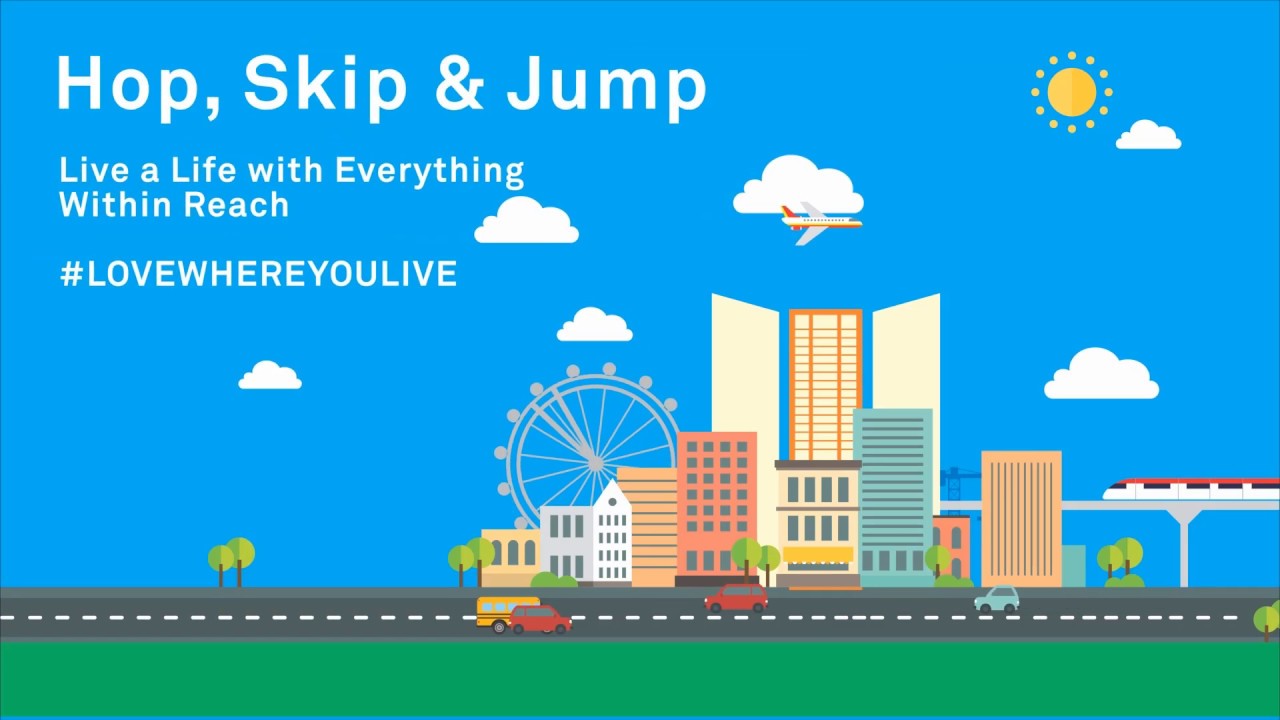 Hop, Skip & Jump

Live a Life with Everything Within Reach

#LOVEWHEREYOULIVE